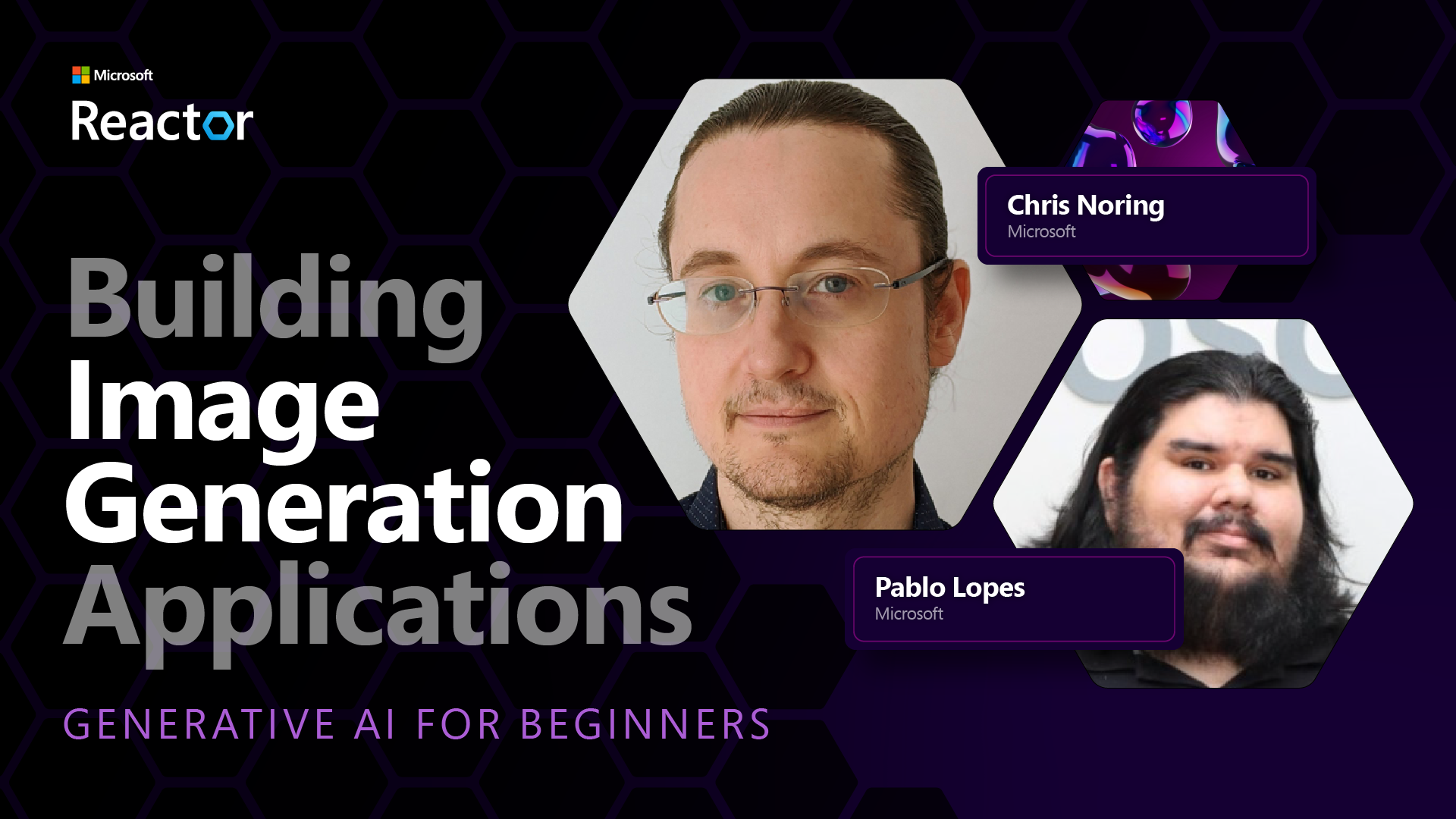 Microsoft
Reactor

Building Image Generation Applications

GENERATIVE AI FOR BEGINNERS

Chris Noring
Microsoft

Pablo Lopes
Microsoft